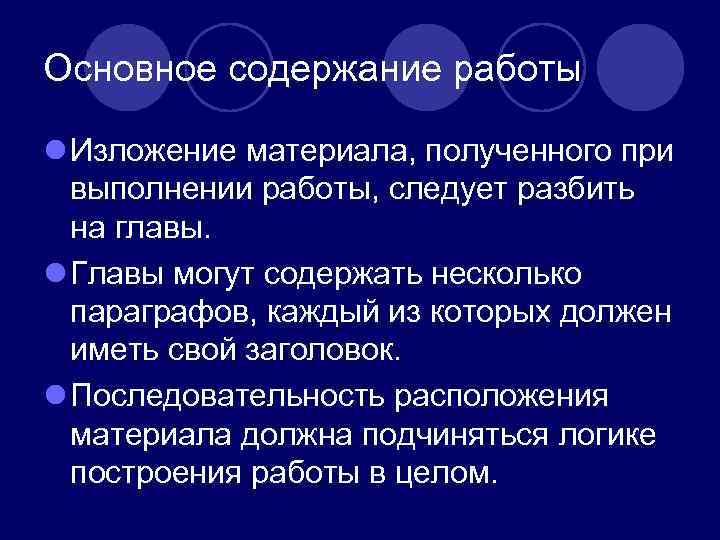 Основное содержание работы

Изложение материала, полученного при выполнении работы, следует разбить на главы.

Главы могут содержать несколько параграфов, каждый из которых должен иметь свой заголовок.

Последовательность расположения материала должна подчиняться логике построения работы в целом.